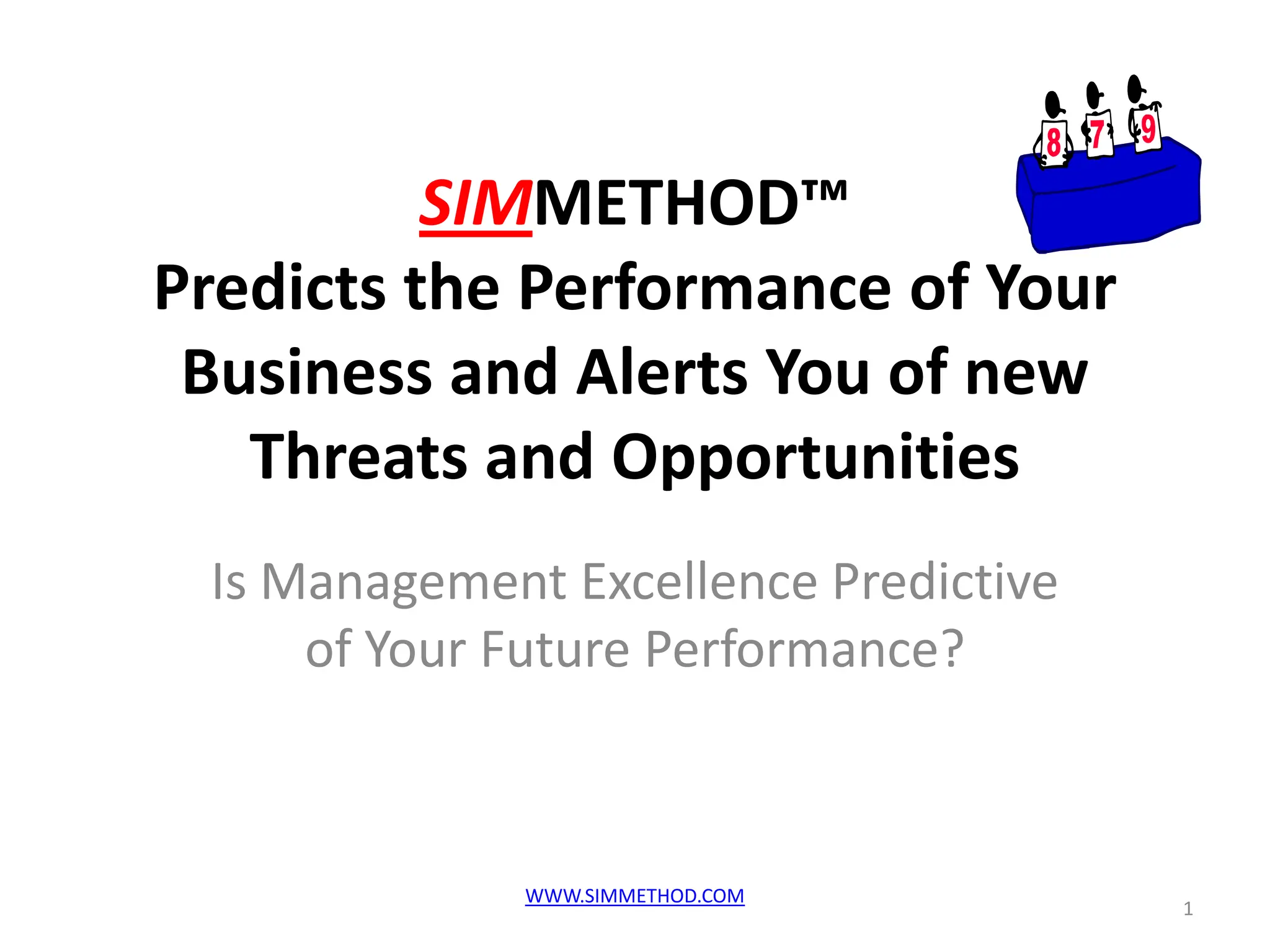 8 7 9

SIMMETHOD™
Predicts the Performance of Your Business and Alerts You of new Threats and Opportunities

Is Management Excellence Predictive of Your Future Performance?

WWW.SIMMETHOD.COM

1